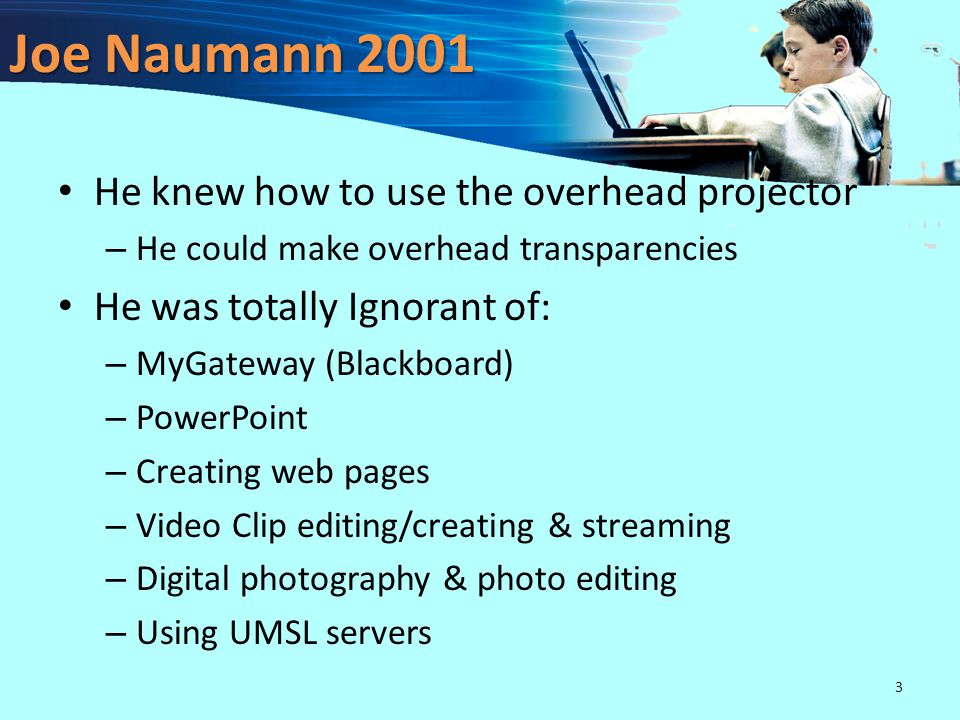 Joe Naumann 2001

• He knew how to use the overhead projector
  – He could make overhead transparencies
• He was totally Ignorant of:
  – MyGateway (Blackboard)
  – PowerPoint
  – Creating web pages
  – Video Clip editing/creating & streaming
  – Digital photography & photo editing
  – Using UMSL servers

3